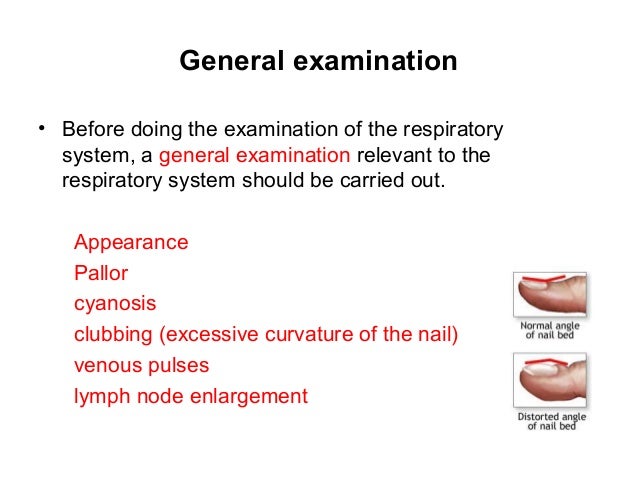 General examination

• Before doing the examination of the respiratory system, a general examination relevant to the respiratory system should be carried out.

Appearance
Pallor
cyanosis
clubbing (excessive curvature of the nail)
venous pulses
lymph node enlargement

Normal angle of nail bed

Distorted angle of nail bed